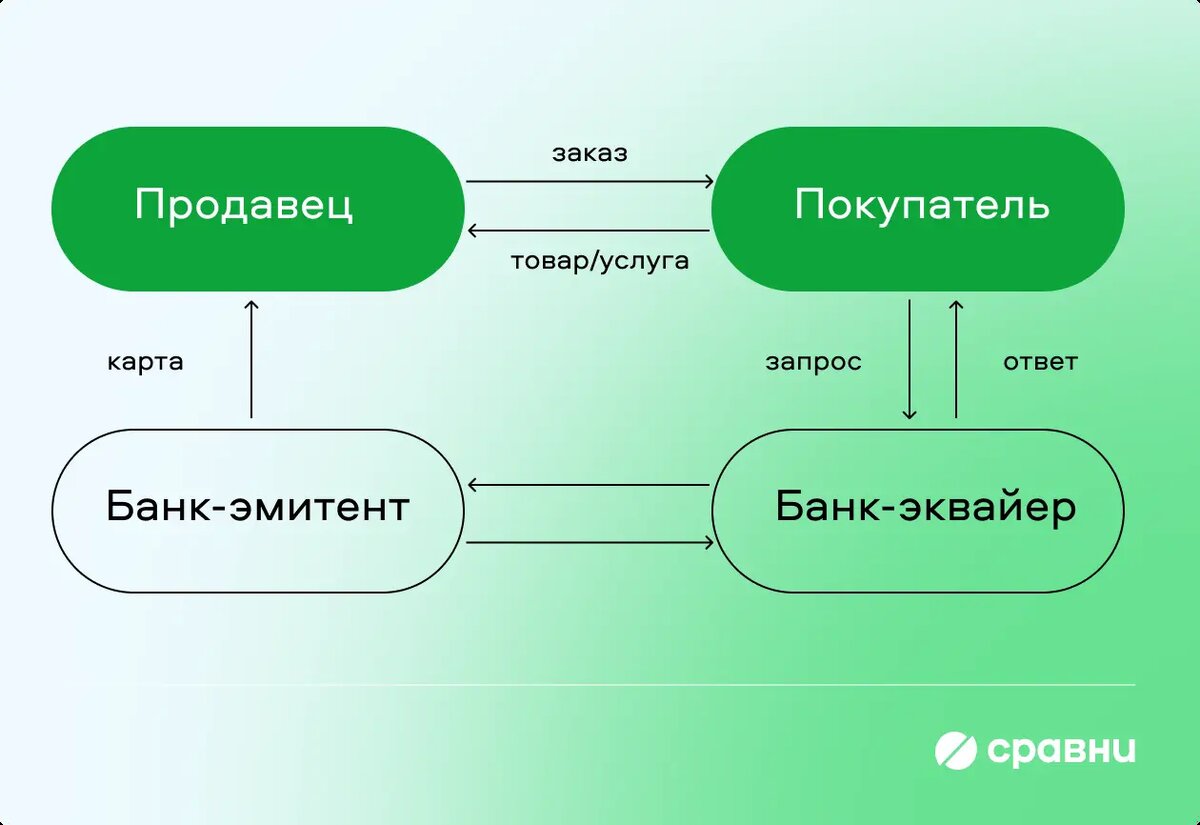 Продавец

заказ

товар/услуга

Покупатель

карта

запрос

ответ

Банк-эмитент

Банк-эквайер

сравни